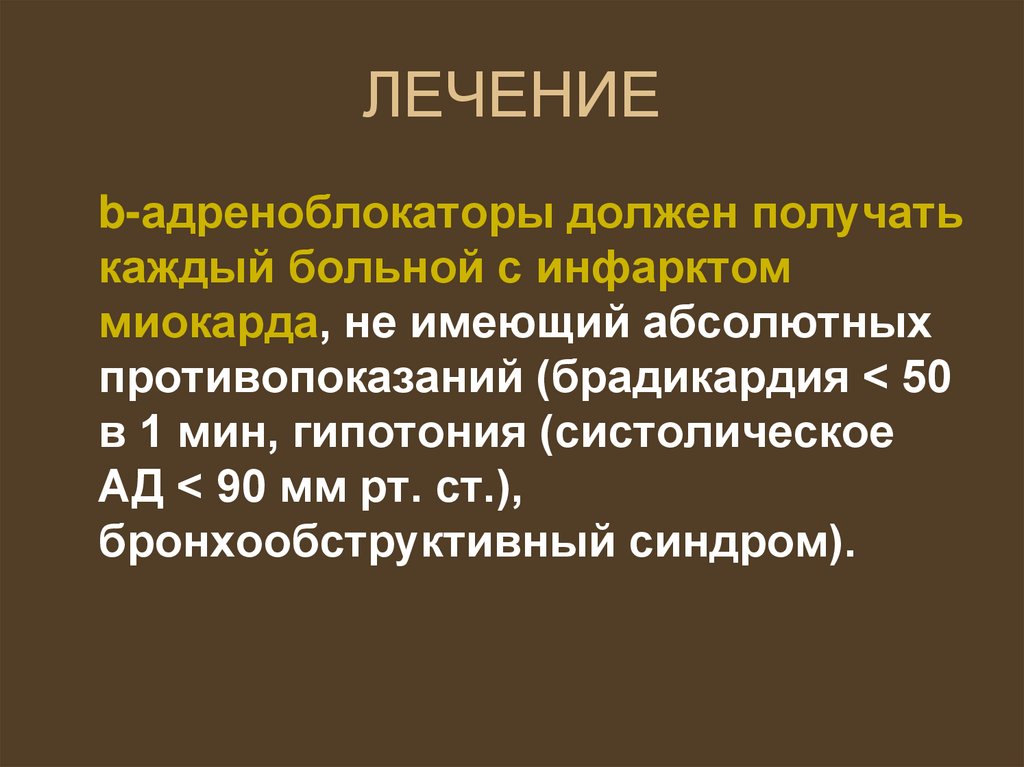 ЛЕЧЕНИЕ

b-адреноблокаторы должен получать каждый больной с инфарктом миокарда, не имеющий абсолютных противопоказаний (брадикардия < 50 в 1 мин, гипотония (систолическое АД < 90 мм рт. ст.), бронхообструктивный синдром).